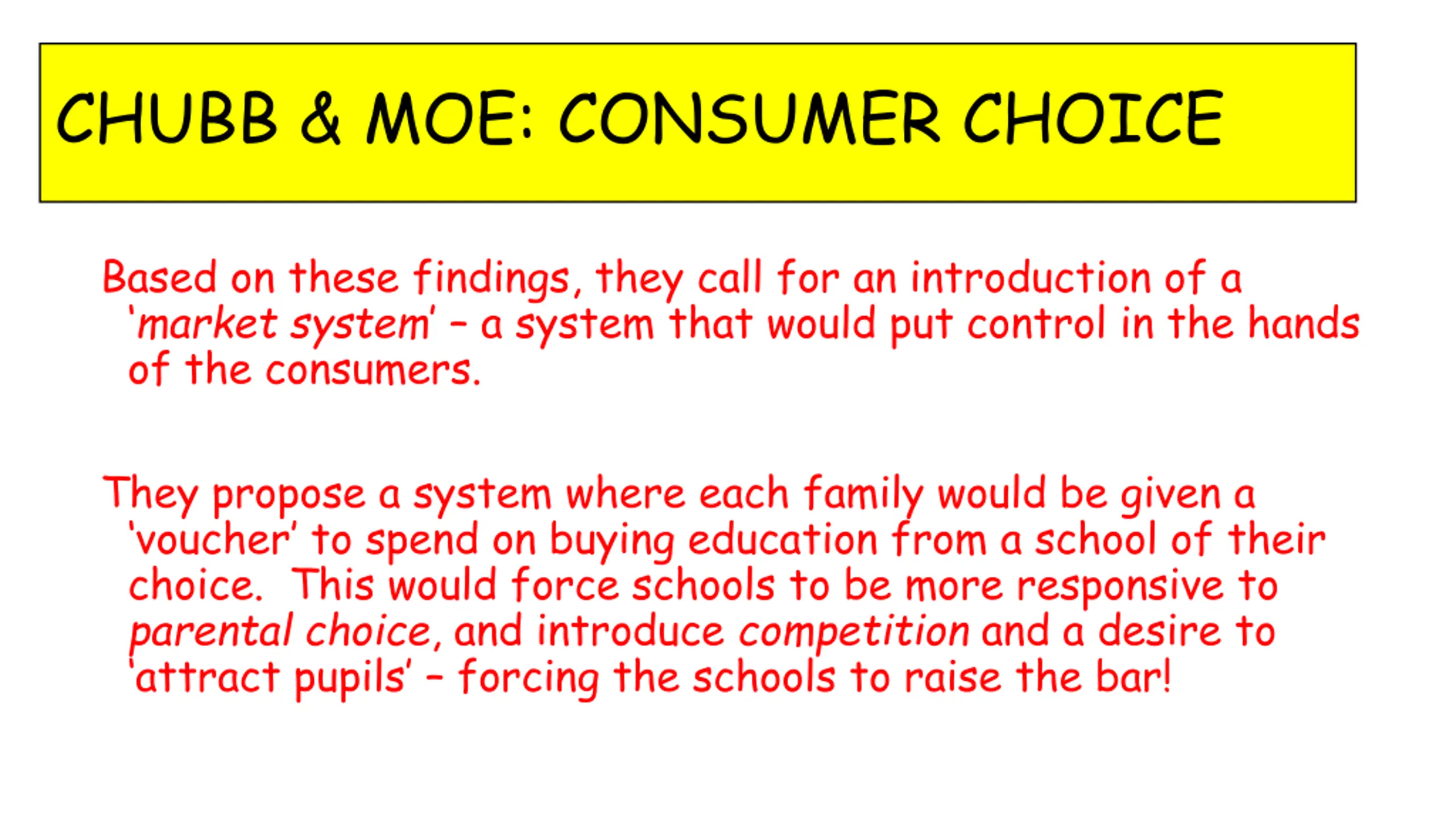 CHUBB & MOE: CONSUMER CHOICE

Based on these findings, they call for an introduction of a 'market system' – a system that would put control in the hands of the consumers.

They propose a system where each family would be given a 'voucher' to spend on buying education from a school of their choice. This would force schools to be more responsive to parental choice, and introduce competition and a desire to 'attract pupils' – forcing the schools to raise the bar!